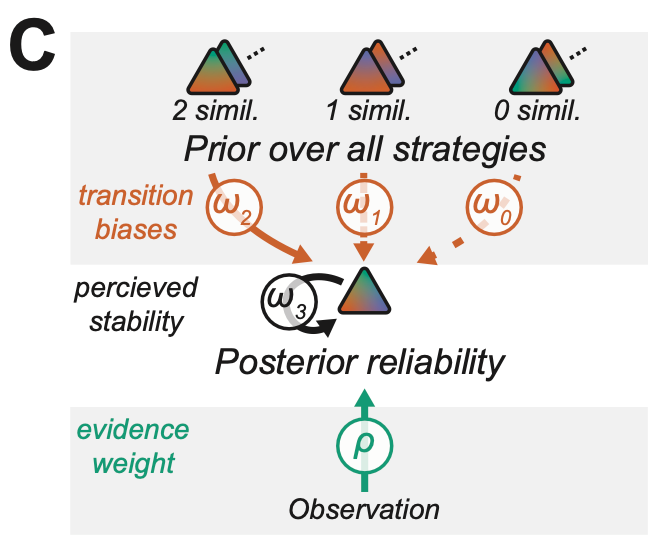 C

2 simil.
1 simil.
0 simil.

Prior over all strategies

transition biases

$\omega_2$
$\omega_1$
$\omega_0$

percieved stability

$\omega_3$

Posterior reliability

evidence weight

$\rho$

Observation